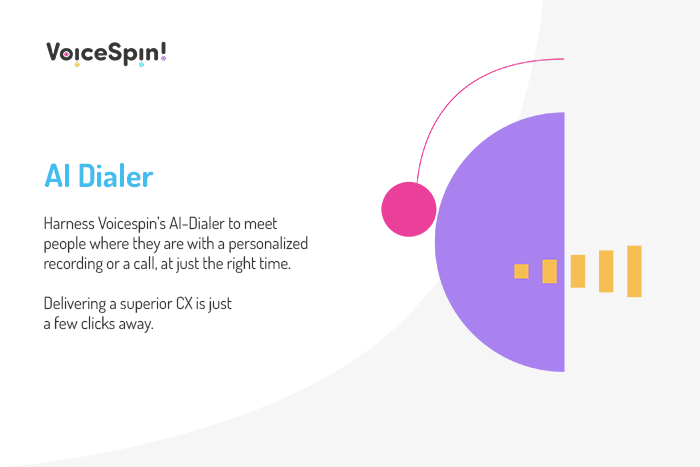 VoiceSpin!

AI Dialer

Harness Voicespin's AI-Dialer to meet people where they are with a personalized recording or a call, at just the right time.

Delivering a superior CX is just a few clicks away.